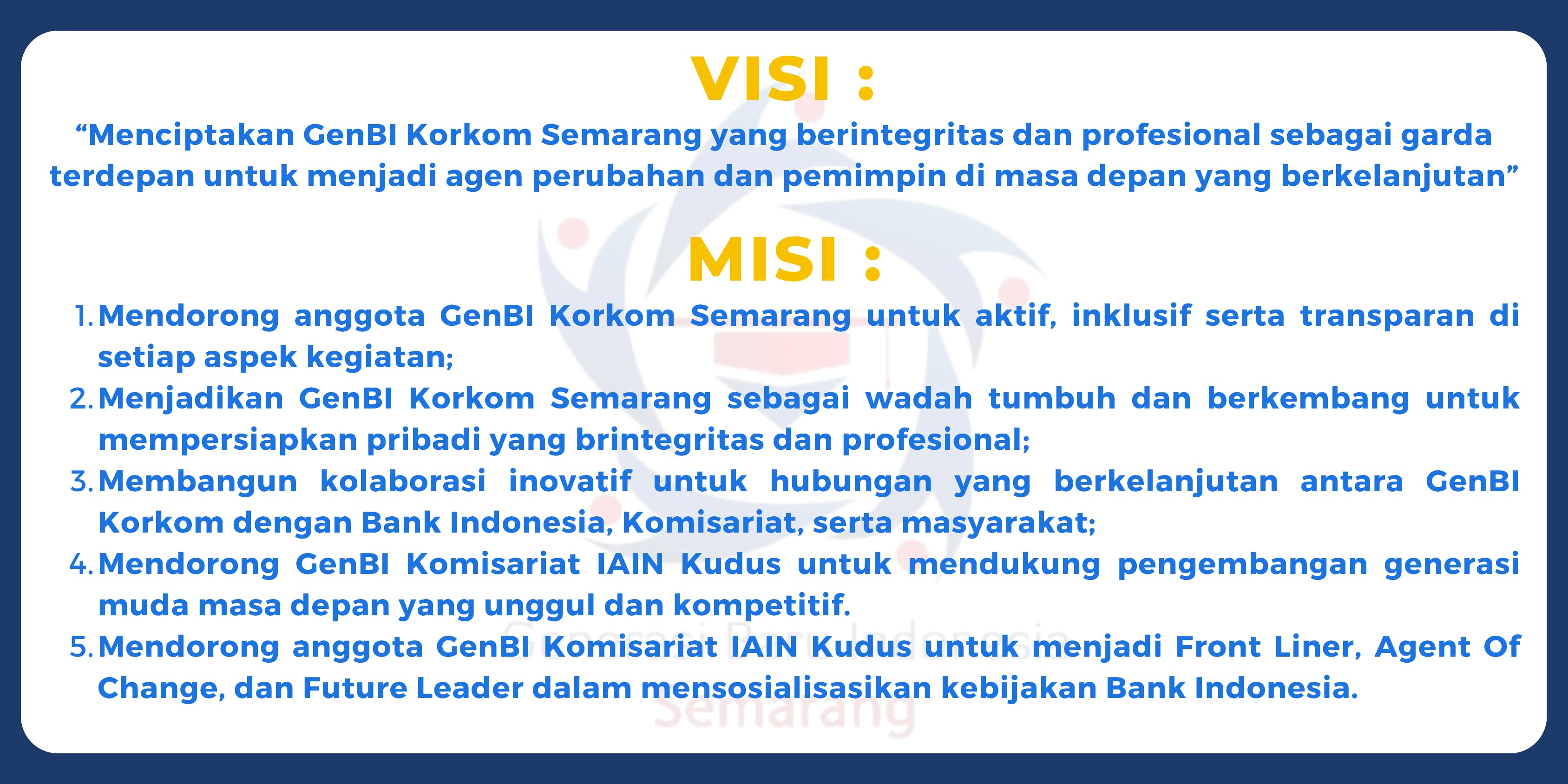 VISI :

“Menciptakan GenBI Korkom Semarang yang berintegritas dan profesional sebagai garda terdepan untuk menjadi agen perubahan dan pemimpin di masa depan yang berkelanjutan”

MISI :

1. Mendorong anggota GenBI Korkom Semarang untuk aktif, inklusif serta transparan di setiap aspek kegiatan;
2. Menjadikan GenBI Korkom Semarang sebagai wadah tumbuh dan berkembang untuk mempersiapkan pribadi yang brintegritas dan profesional;
3. Membangun kolaborasi inovatif untuk hubungan yang berkelanjutan antara GenBI Korkom dengan Bank Indonesia, Komisariat, serta masyarakat;
4. Mendorong GenBI Komisariat IAIN Kudus untuk mendukung pengembangan generasi muda masa depan yang unggul dan kompetitif.
5. Mendorong anggota GenBI Komisariat IAIN Kudus untuk menjadi Front Liner, Agent Of Change, dan Future Leader dalam mensosialisasikan kebijakan Bank Indonesia.

Generasi Baru Indonesia
Semarang